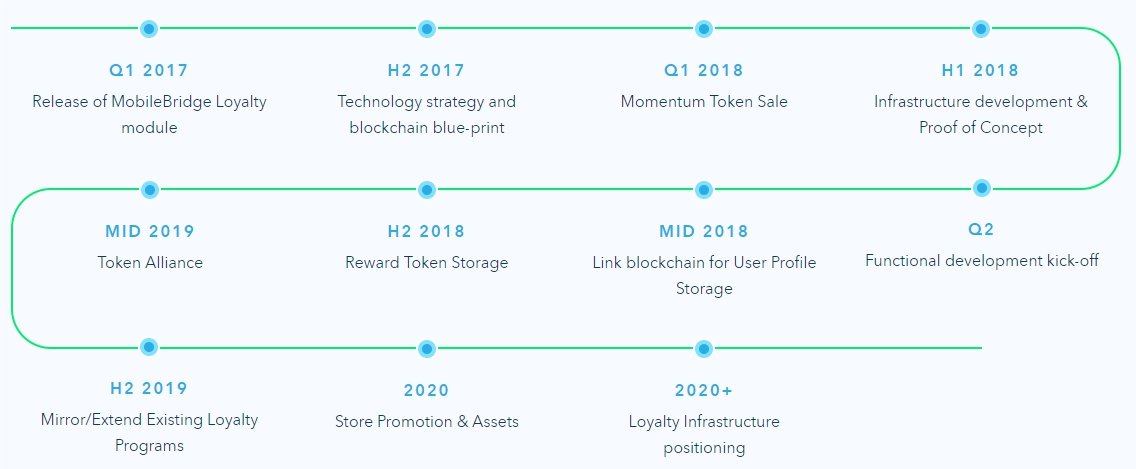 Q1 2017
Release of MobileBridge Loyalty module

H2 2017
Technology strategy and blockchain blue-print

Q1 2018
Momentum Token Sale

H1 2018
Infrastructure development & Proof of Concept

MID 2019
Token Alliance

H2 2018
Reward Token Storage

MID 2018
Link blockchain for User Profile Storage

Q2
Functional development kick-off

H2 2019
Mirror/Extend Existing Loyalty Programs

2020
Store Promotion & Assets

2020+
Loyalty Infrastructure positioning